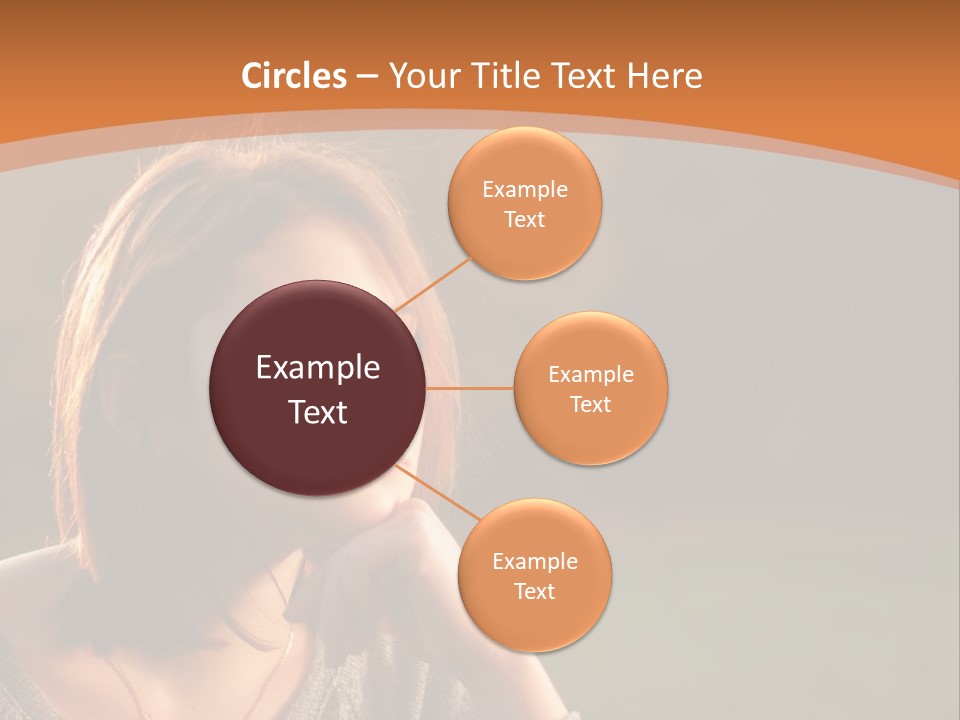 Circles – Your Title Text Here

Example Text

Example Text

Example Text

Example Text